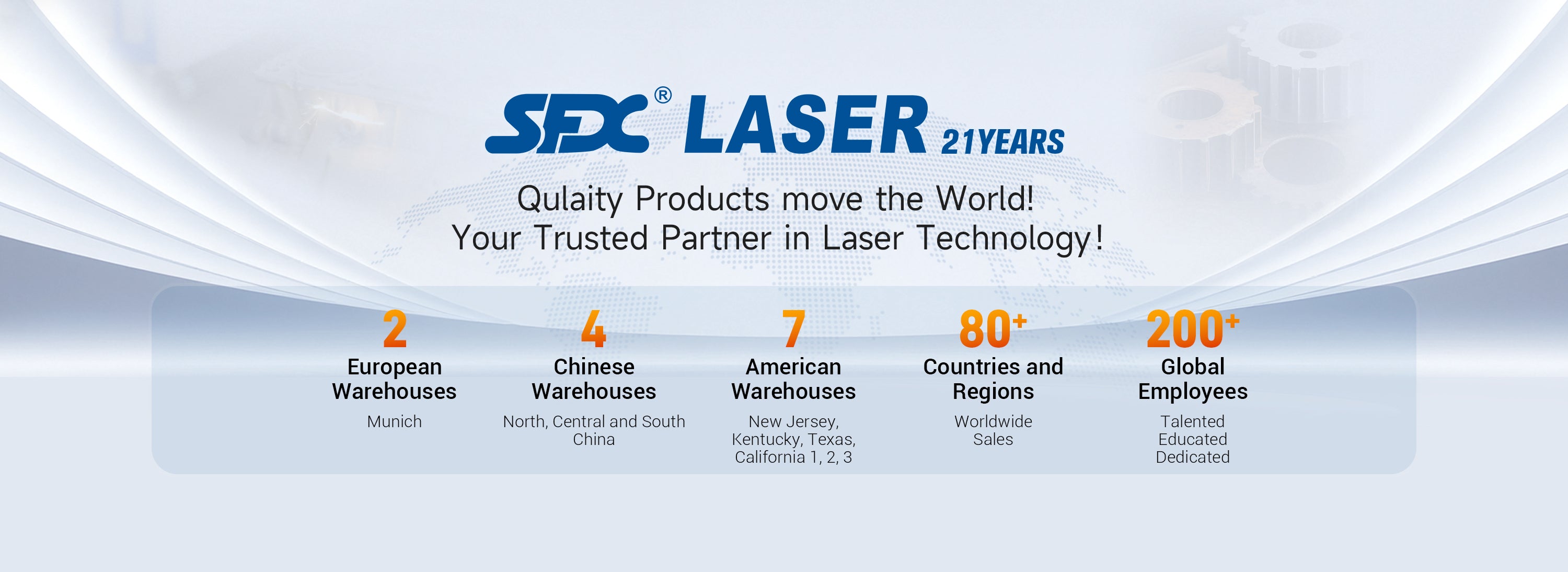 SFX® LASER 21YEARS

Qulaity Products move the World!
Your Trusted Partner in Laser Technology!

2
European Warehouses
Munich

4
Chinese Warehouses
North, Central and South China

7
American Warehouses
New Jersey, Kentucky, Texas, California 1, 2, 3

80+
Countries and Regions
Worldwide Sales

200+
Global Employees
Talented Educated Dedicated